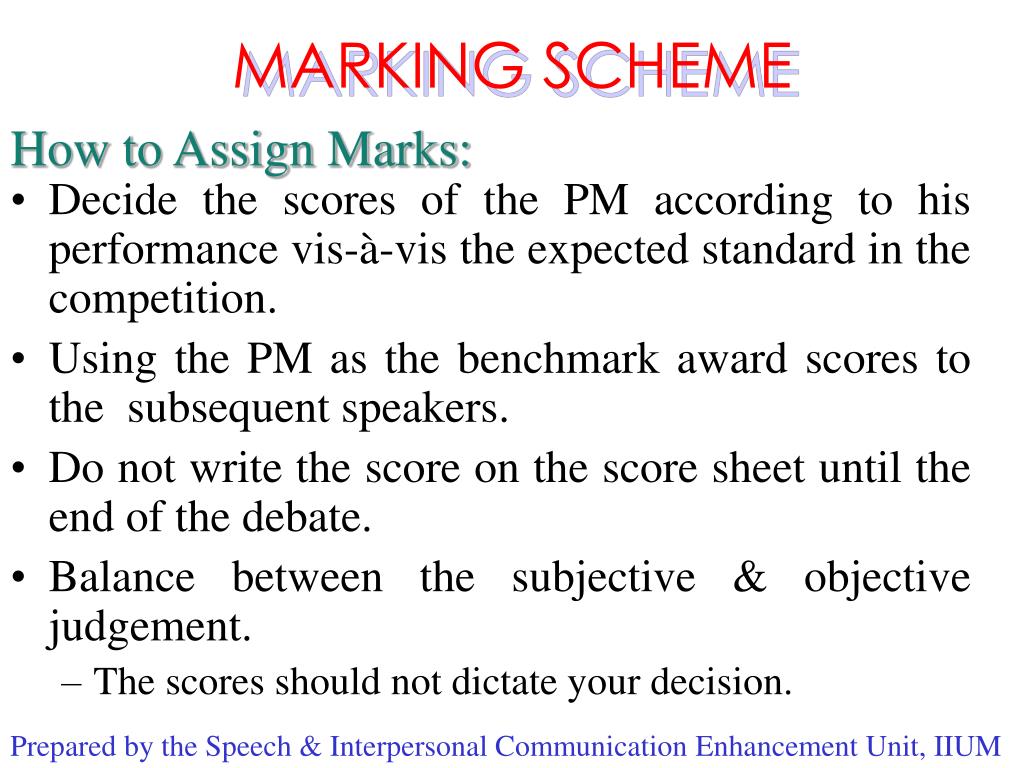 MARKING SCHEME

How to Assign Marks:

• Decide the scores of the PM according to his performance vis-à-vis the expected standard in the competition.
• Using the PM as the benchmark award scores to the subsequent speakers.
• Do not write the score on the score sheet until the end of the debate.
• Balance between the subjective & objective judgement.
– The scores should not dictate your decision.

Prepared by the Speech & Interpersonal Communication Enhancement Unit, IIUM